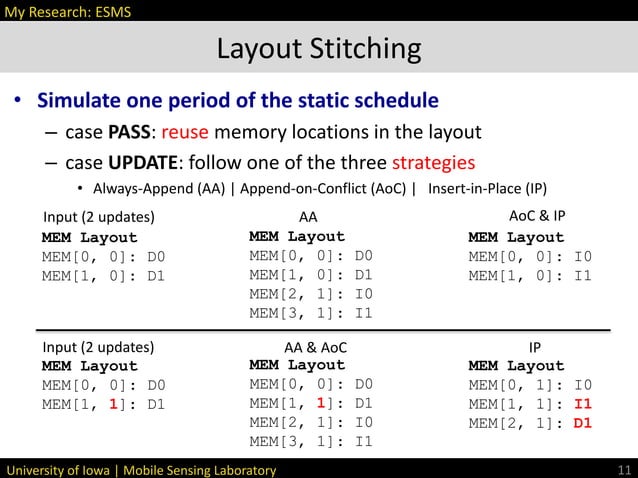 My Research: ESMS

Layout Stitching

• Simulate one period of the static schedule
  – case PASS: reuse memory locations in the layout
  – case UPDATE: follow one of the three strategies
    • Always-Append (AA) | Append-on-Conflict (AoC) | Insert-in-Place (IP)

Input (2 updates)
MEM Layout
MEM[0, 0]: D0
MEM[1, 0]: D1

AA
MEM Layout
MEM[0, 0]: D0
MEM[1, 0]: D1
MEM[2, 1]: I0
MEM[3, 1]: I1

AoC & IP
MEM Layout
MEM[0, 0]: I0
MEM[1, 0]: I1

Input (2 updates)
MEM Layout
MEM[0, 0]: D0
MEM[1, 1]: D1

AA & AoC
MEM Layout
MEM[0, 0]: D0
MEM[1, 1]: D1
MEM[2, 1]: I0
MEM[3, 1]: I1

IP
MEM Layout
MEM[0, 1]: I0
MEM[1, 1]: I1
MEM[2, 1]: D1

University of Iowa | Mobile Sensing Laboratory
11